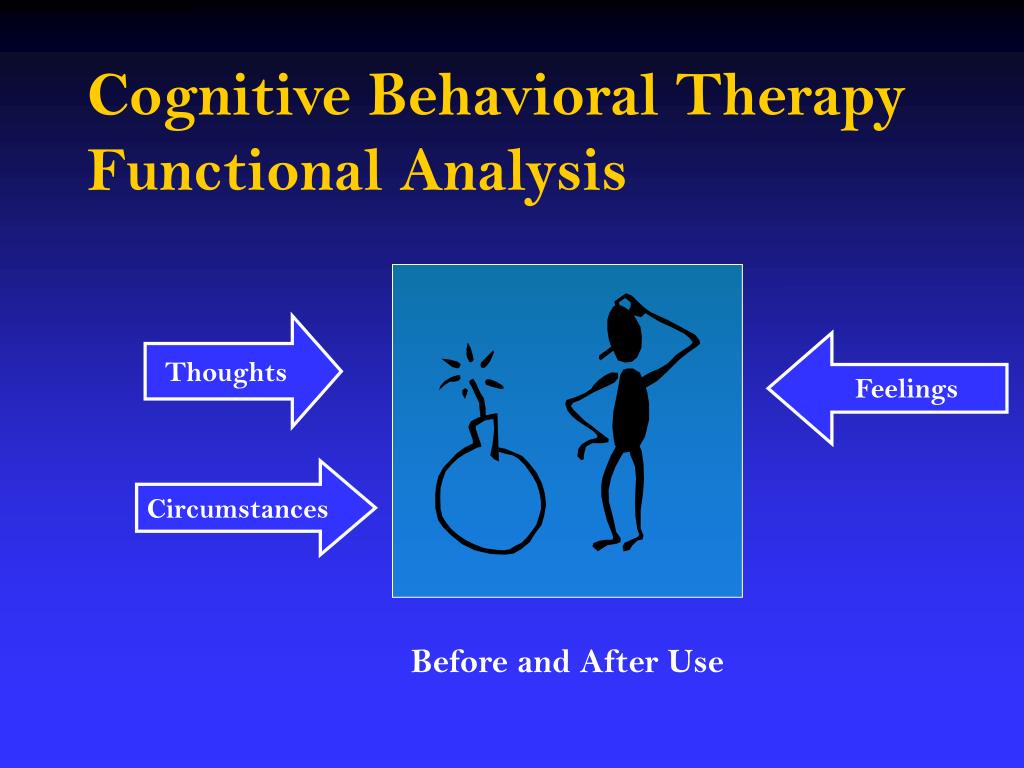 Cognitive Behavioral Therapy
Functional Analysis

Thoughts

Circumstances

Feelings

Before and After Use